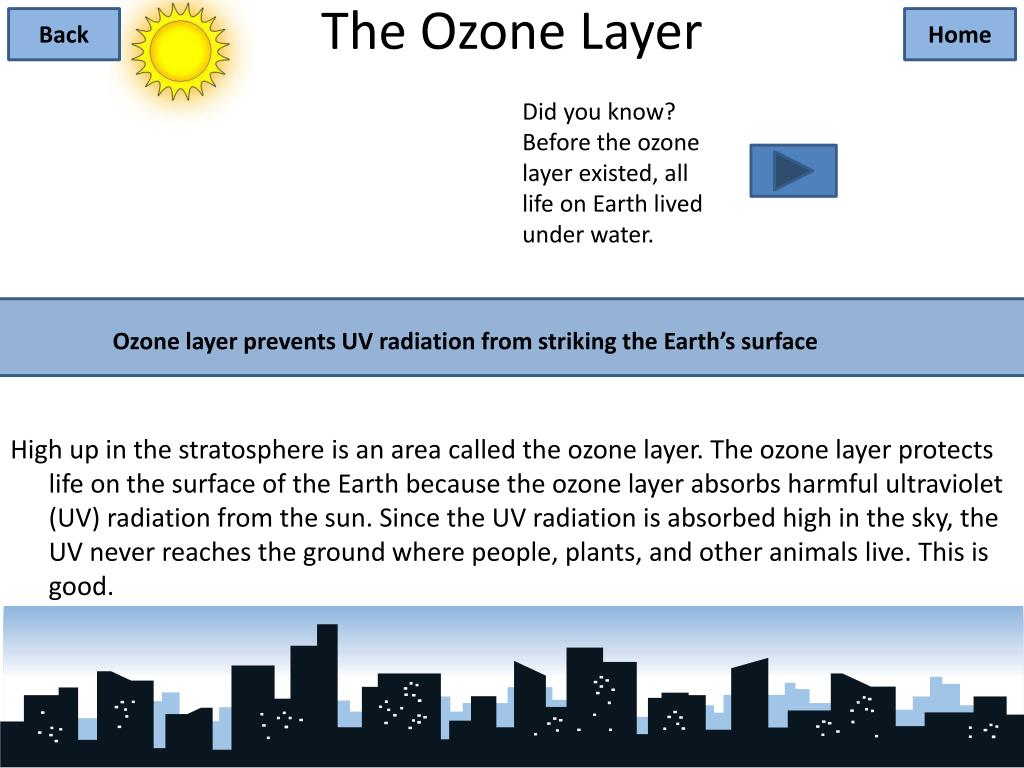 Back

The Ozone Layer

Home

Did you know? Before the ozone layer existed, all life on Earth lived under water.

Ozone layer prevents UV radiation from striking the Earth's surface

High up in the stratosphere is an area called the ozone layer. The ozone layer protects life on the surface of the Earth because the ozone layer absorbs harmful ultraviolet (UV) radiation from the sun. Since the UV radiation is absorbed high in the sky, the UV never reaches the ground where people, plants, and other animals live. This is good.